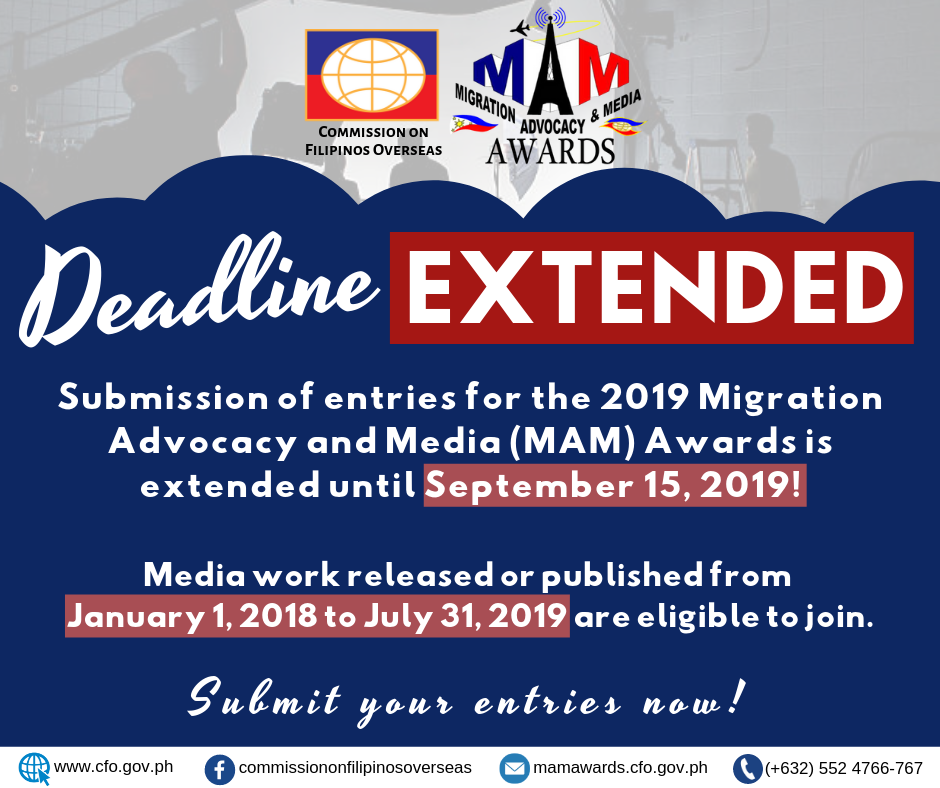 COMMISSION ON FILIPINOS OVERSEAS

MAM
MIGRATION ADVOCACY & MEDIA
AWARDS

Deadline EXTENDED

Submission of entries for the 2019 Migration Advocacy and Media (MAM) Awards is extended until September 15, 2019!

Media work released or published from January 1, 2018 to July 31, 2019 are eligible to join.

Submit your entries now!

www.cfo.gov.ph commissiononfilipinosoverseas mamawards.cfo.gov.ph (+632) 552 4766-767